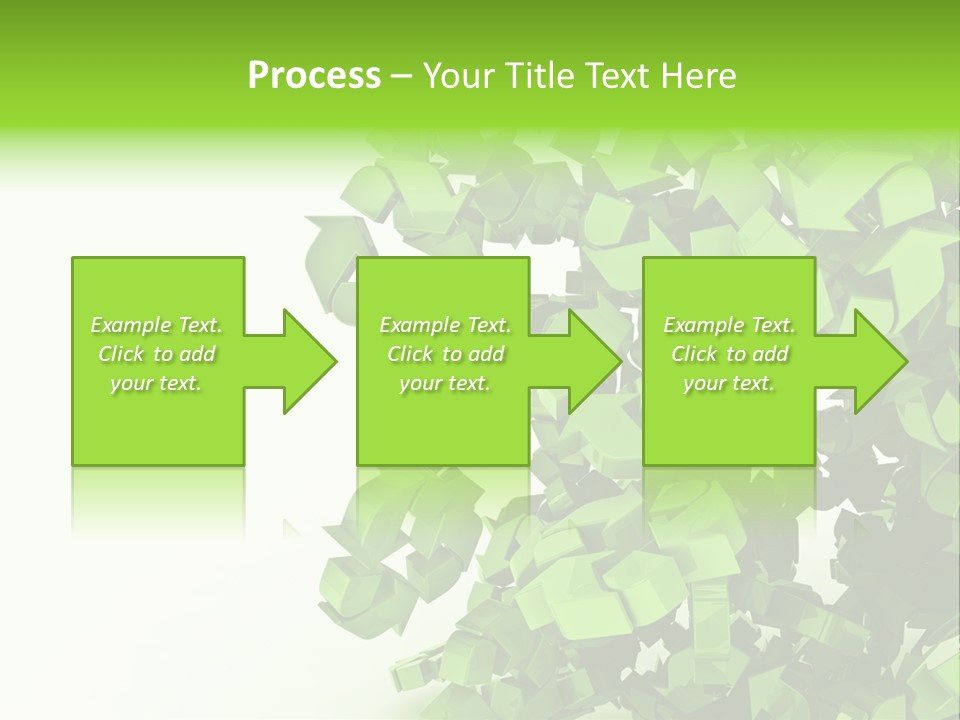 Process – Your Title Text Here

Example Text. Click to add your text.

Example Text. Click to add your text.

Example Text. Click to add your text.